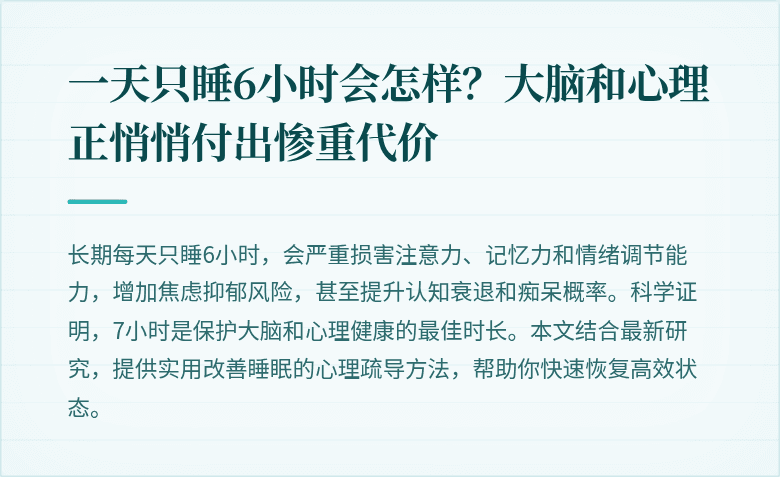 一天只睡6小时会怎样？大脑和心理正悄悄付出惨重代价

长期每天只睡6小时，会严重损害注意力、记忆力和情绪调节能力，增加焦虑抑郁风险，甚至提升认知衰退和痴呆概率。科学证明，7小时是保护大脑和心理健康的最佳时长。本文结合最新研究，提供实用改善睡眠的心理疏导方法，帮助你快速恢复高效状态。